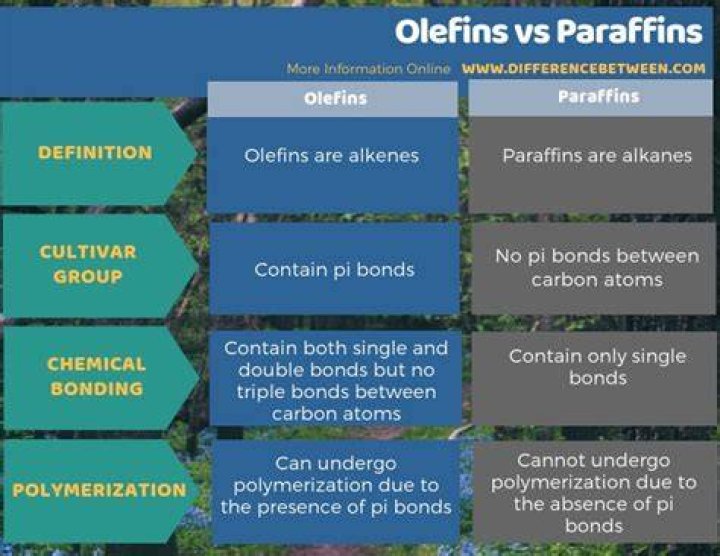 Olefins vs Paraffins

More Information Online WWW.DIFFERENCEBETWEEN.COM

| | Olefins | Paraffins |
|---|---|---|
| DEFINITION | Olefins are alkenes | Paraffins are alkanes |
| CULTIVAR GROUP | Contain pi bonds | No pi bonds between carbon atoms |
| CHEMICAL BONDING | Contain both single and double bonds but no triple bonds between carbon atoms | Contain only single bonds |
| POLYMERIZATION | Can undergo polymerization due to the presence of pi bonds | Cannot undergo polymerization due to the absence of pi bonds |